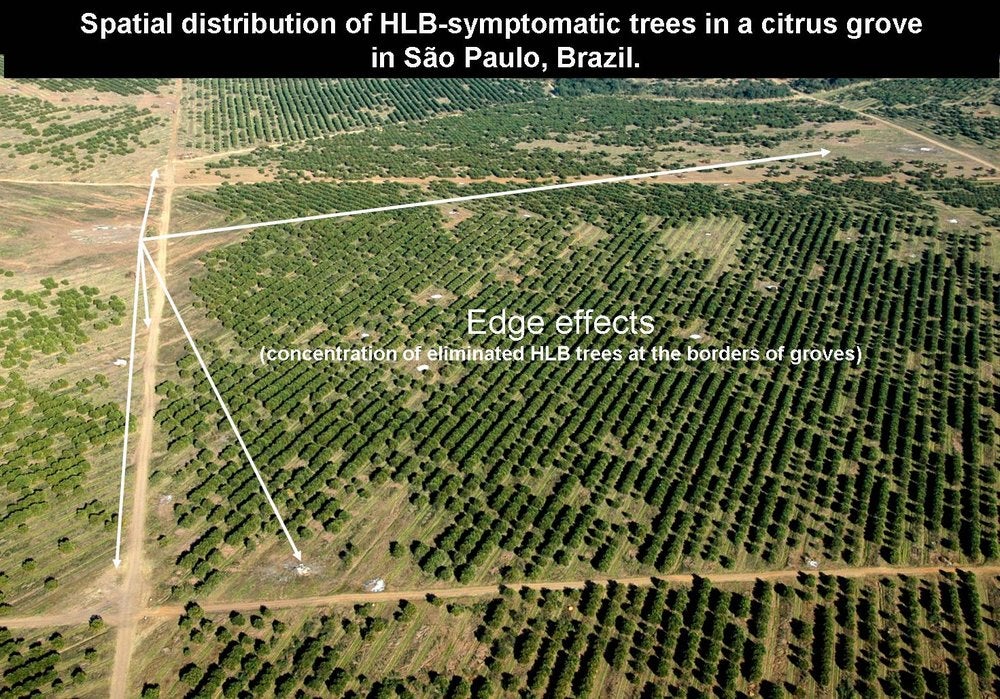 Spatial distribution of HLB-symptomatic trees in a citrus grove in São Paulo, Brazil.

Edge effects
(concentration of eliminated HLB trees at the borders of groves)